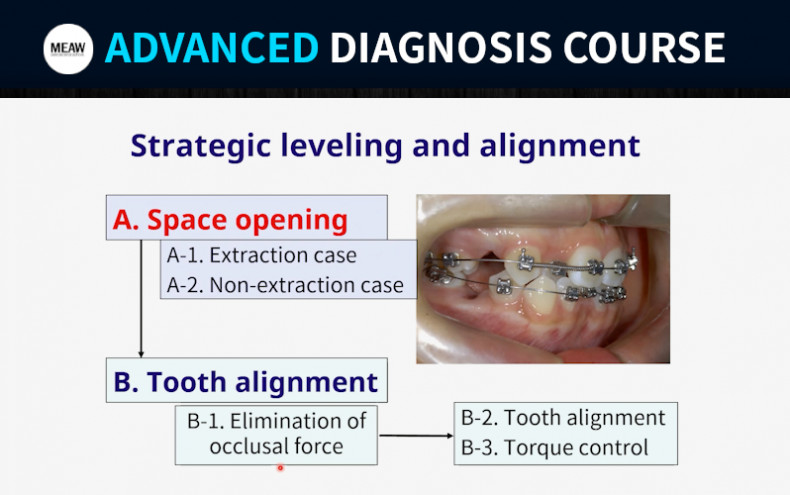 MEAW ADVANCED DIAGNOSIS COURSE

Strategic leveling and alignment

A. Space opening

A-1. Extraction case
A-2. Non-extraction case

B. Tooth alignment

B-1. Elimination of occlusal force

B-2. Tooth alignment
B-3. Torque control